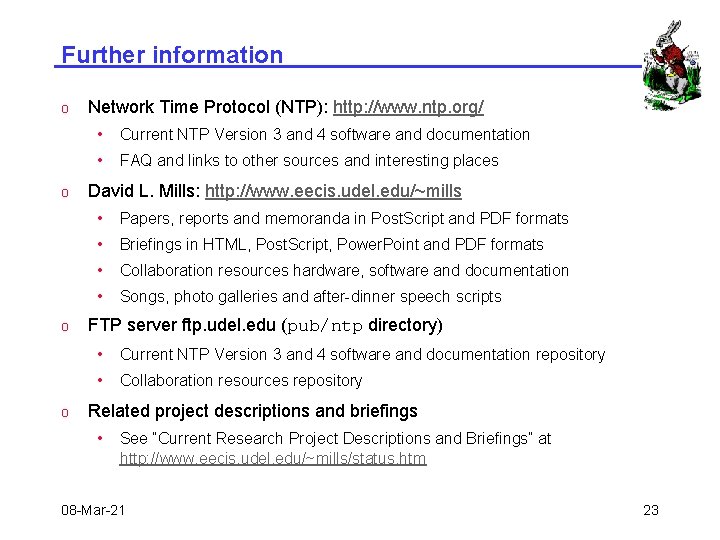 Further information

o Network Time Protocol (NTP): http://www.ntp.org/

• Current NTP Version 3 and 4 software and documentation
• FAQ and links to other sources and interesting places

o David L. Mills: http://www.eecis.udel.edu/~mills

• Papers, reports and memoranda in PostScript and PDF formats
• Briefings in HTML, PostScript, PowerPoint and PDF formats
• Collaboration resources hardware, software and documentation
• Songs, photo galleries and after-dinner speech scripts

o FTP server ftp.udel.edu (pub/ntp directory)

• Current NTP Version 3 and 4 software and documentation repository
• Collaboration resources repository

o Related project descriptions and briefings

• See "Current Research Project Descriptions and Briefings" at http://www.eecis.udel.edu/~mills/status.htm

08-Mar-21

23